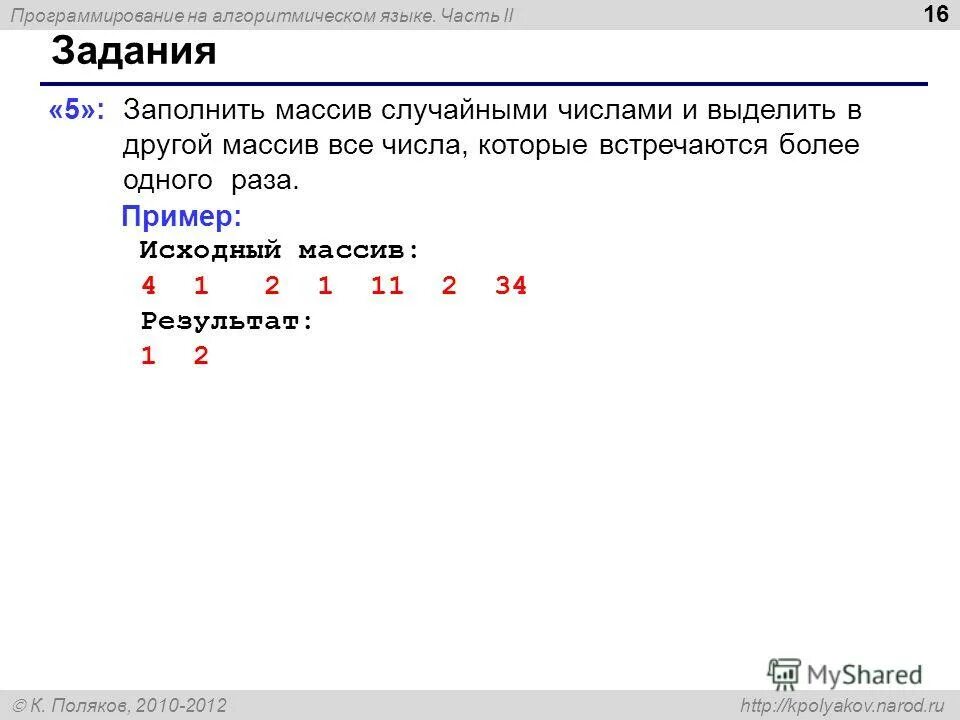 Программирование на алгоритмическом языке. Часть II

16

Задания

«5»: Заполнить массив случайными числами и выделить в другой массив все числа, которые встречаются более одного раза.

Пример:

Исходный массив:

4 1 2 1 11 2 34

Результат:

1 2

MyShared

© К. Поляков, 2010-2012

http://kpolyakov.narod.ru